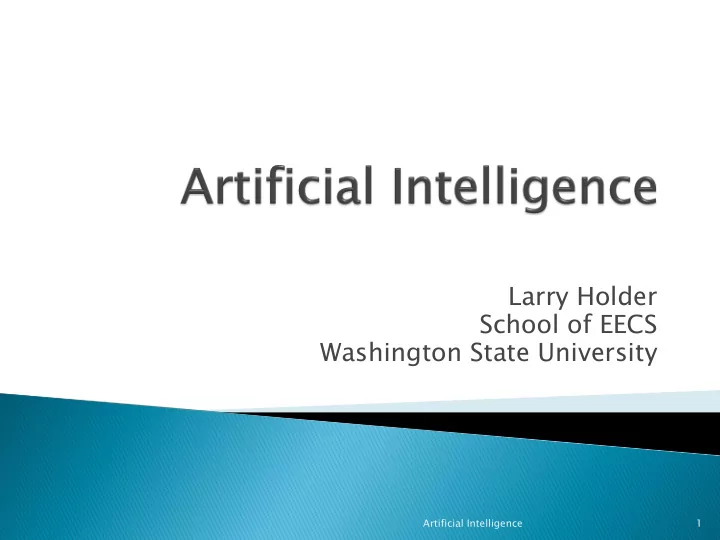 Artificial Intelligence

Larry Holder
School of EECS
Washington State University

Artificial Intelligence

1